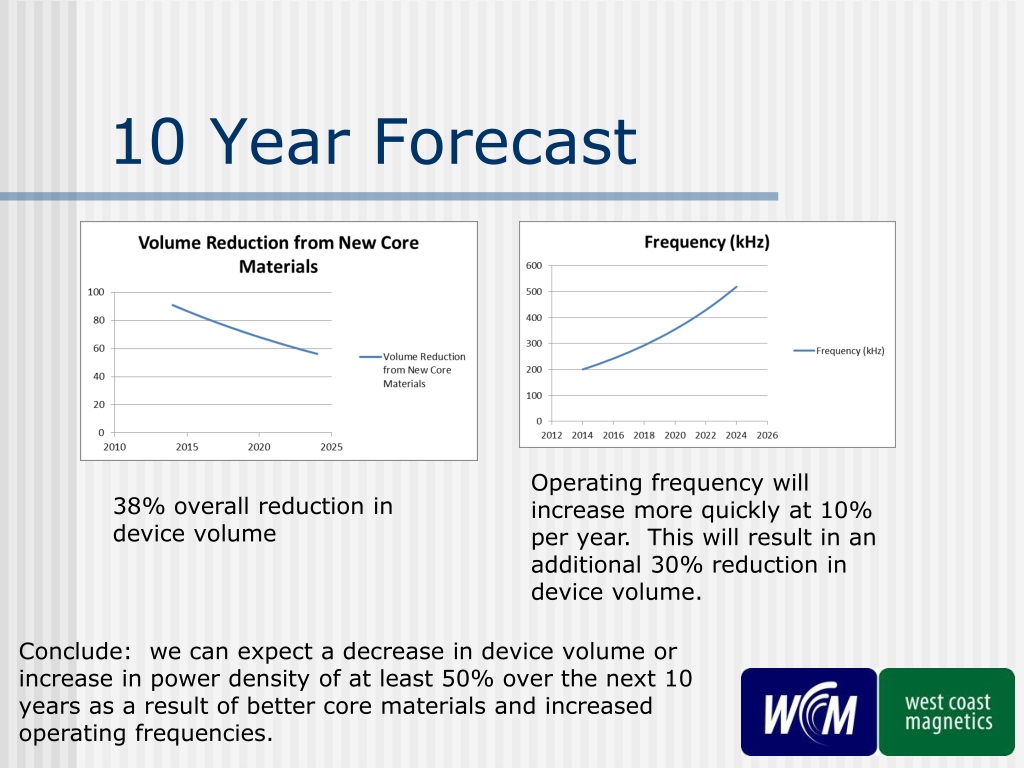 10 Year Forecast

Volume Reduction from New Core Materials

100
80
60
40
20
0
2010 2015 2020 2025

Volume Reduction from New Core Materials

Frequency (kHz)

600
500
400
300
200
100
0
2012 2014 2016 2018 2020 2022 2024 2026

Frequency (kHz)

38% overall reduction in device volume

Operating frequency will increase more quickly at 10% per year. This will result in an additional 30% reduction in device volume.

Conclude: we can expect a decrease in device volume or increase in power density of at least 50% over the next 10 years as a result of better core materials and increased operating frequencies.

WCM

west coast magnetics